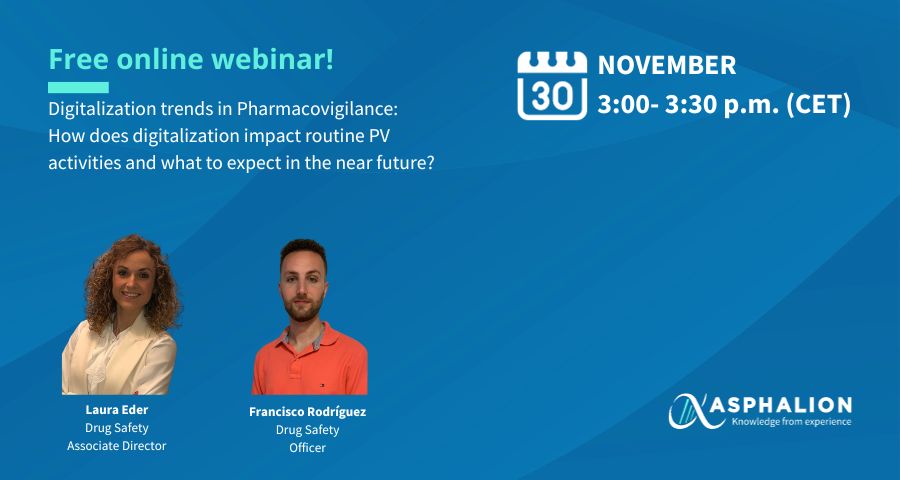 Free online webinar!

Digitalization trends in Pharmacovigilance: How does digitalization impact routine PV activities and what to expect in the near future?

30

NOVEMBER
3:00- 3:30 p.m. (CET)

Laura Eder
Drug Safety
Associate Director

Francisco Rodríguez
Drug Safety
Officer

ASPHALION
Knowledge from experience